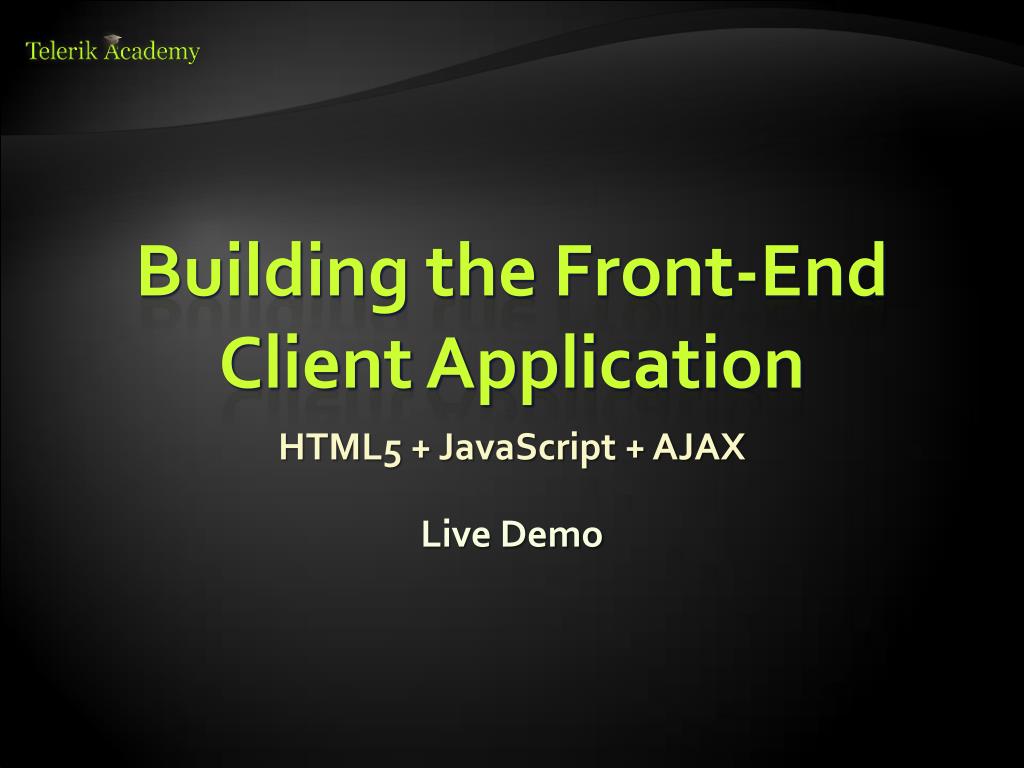 Telerik Academy

Building the Front-End Client Application

HTML5 + JavaScript + AJAX

Live Demo